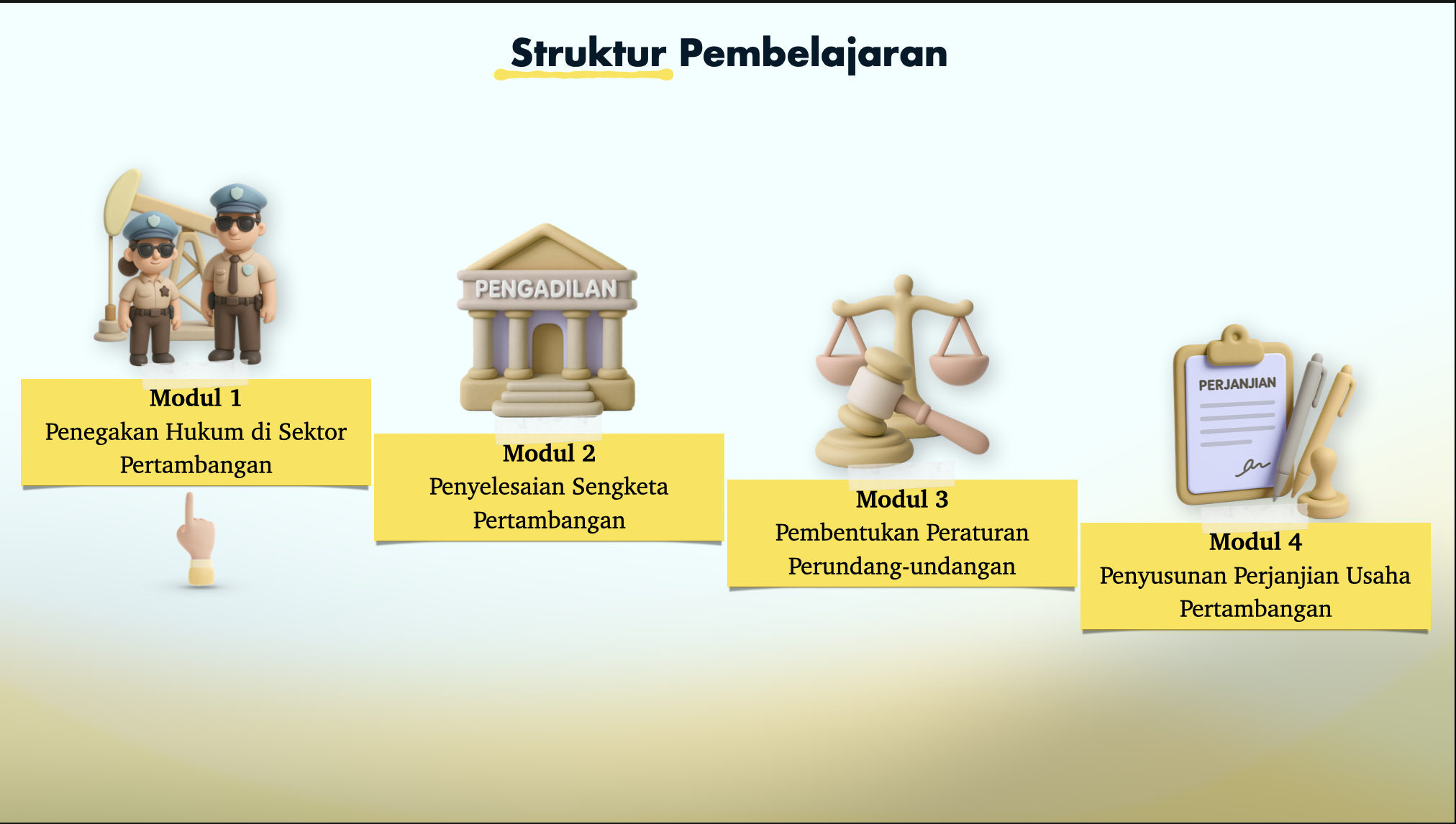 Struktur Pembelajaran

Modul 1
Penegakan Hukum di Sektor Pertambangan

PENGADILAN

Modul 2
Penyelesaian Sengketa Pertambangan

Modul 3
Pembentukan Peraturan Perundang-undangan

PERJANJIAN

Modul 4
Penyusunan Perjanjian Usaha Pertambangan